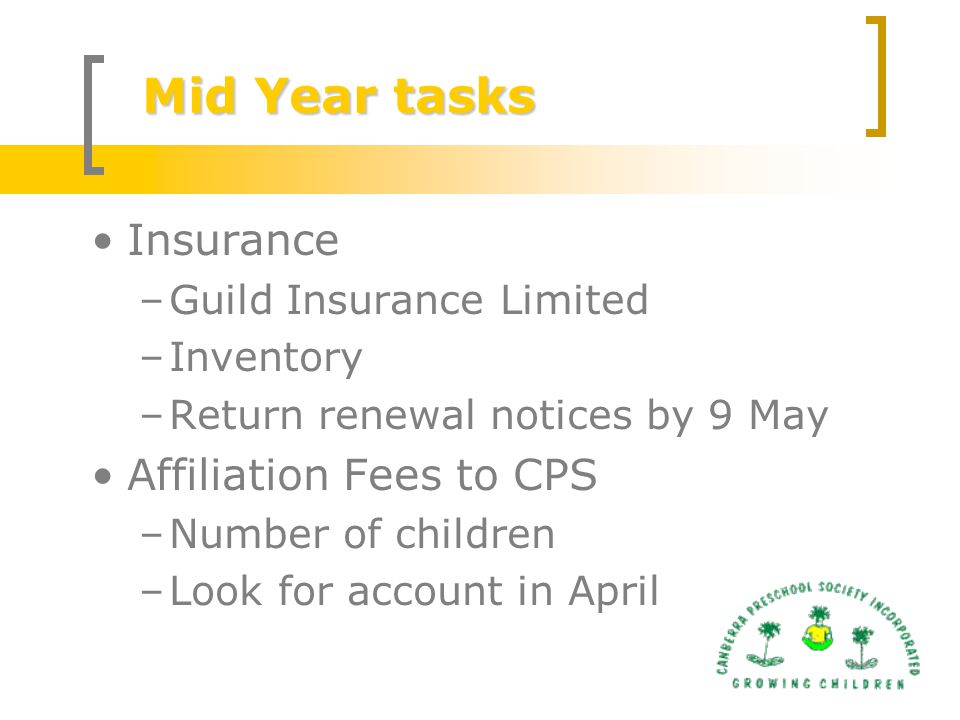 Mid Year tasks

• Insurance
– Guild Insurance Limited
– Inventory
– Return renewal notices by 9 May
• Affiliation Fees to CPS
– Number of children
– Look for account in April

CANBERRA PRESCHOOL SOCIETY INCORPORATED
GROWING CHILDREN